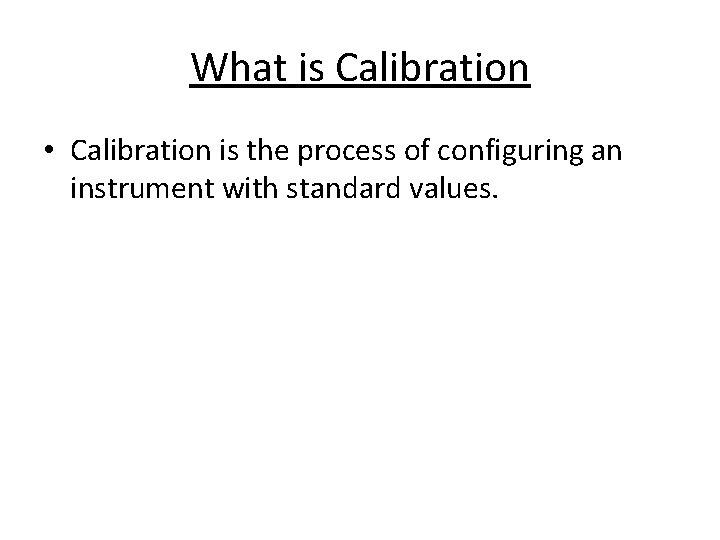 What is Calibration

• Calibration is the process of configuring an instrument with standard values.